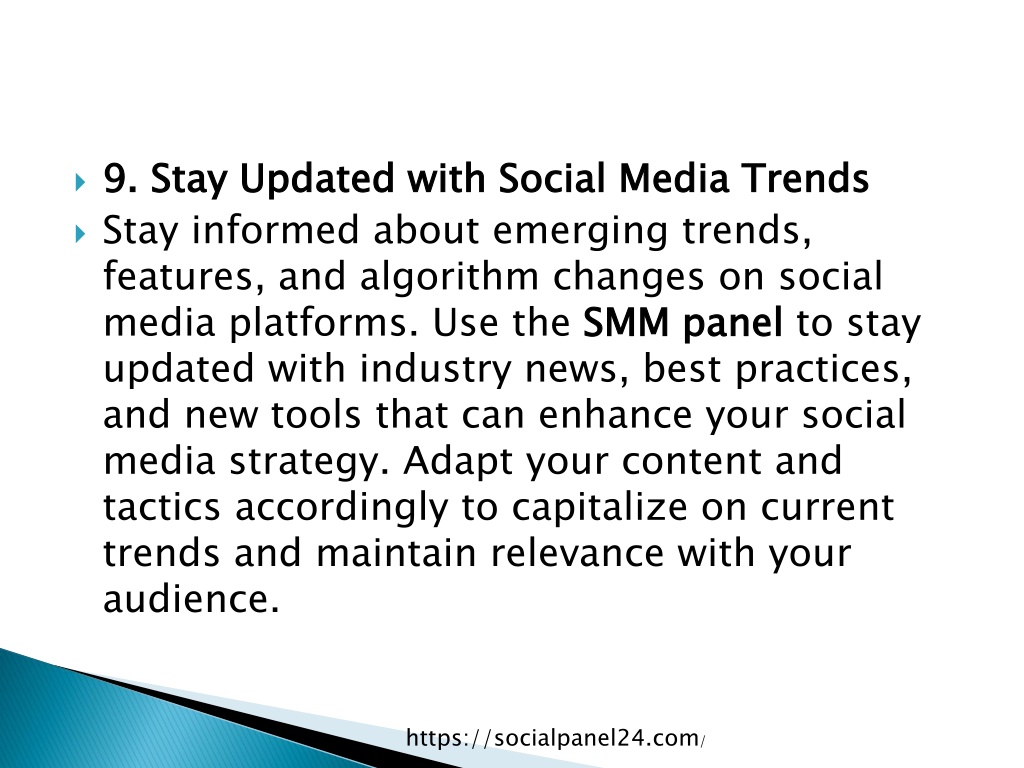 9. Stay Updated with Social Media Trends

Stay informed about emerging trends, features, and algorithm changes on social media platforms. Use the SMM panel to stay updated with industry news, best practices, and new tools that can enhance your social media strategy. Adapt your content and tactics accordingly to capitalize on current trends and maintain relevance with your audience.

https://socialpanel24.com/